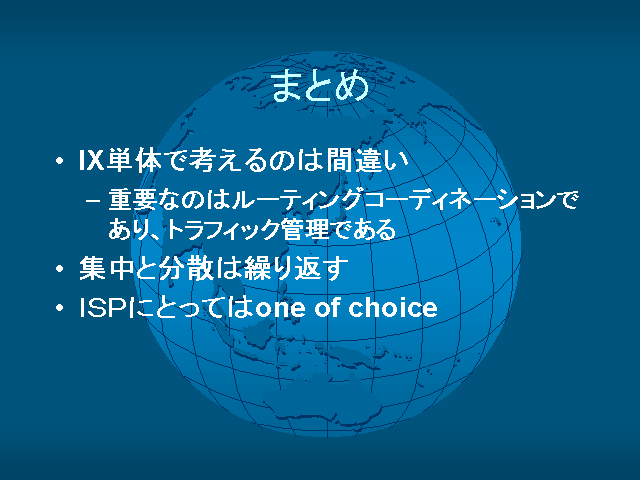 まとめ

• IX単体で考えるのは間違い
– 重要なのはルーティングコーディネーションであり、トラフィック管理である

• 集中と分散は繰り返す

• ISPにとってはone of choice